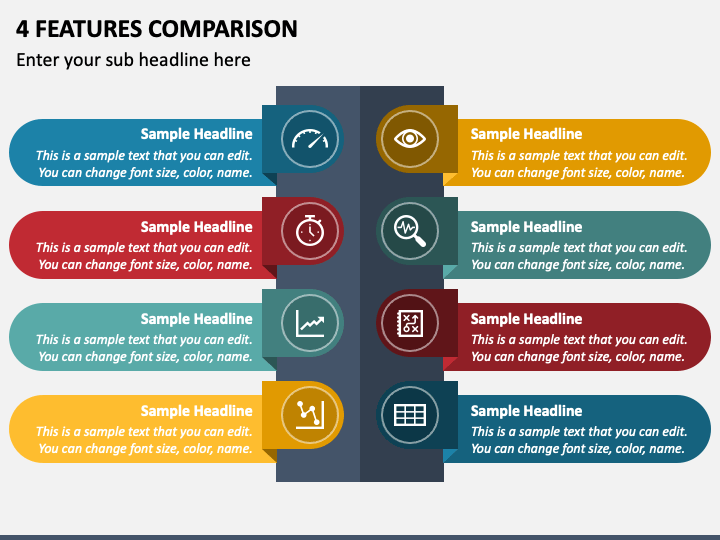 4 FEATURES COMPARISON

Enter your sub headline here

Sample Headline
This is a sample text that you can edit. You can change font size, color, name.

Sample Headline
This is a sample text that you can edit. You can change font size, color, name.

Sample Headline
This is a sample text that you can edit. You can change font size, color, name.

Sample Headline
This is a sample text that you can edit. You can change font size, color, name.

Sample Headline
This is a sample text that you can edit. You can change font size, color, name.

Sample Headline
This is a sample text that you can edit. You can change font size, color, name.

Sample Headline
This is a sample text that you can edit. You can change font size, color, name.

Sample Headline
This is a sample text that you can edit. You can change font size, color, name.